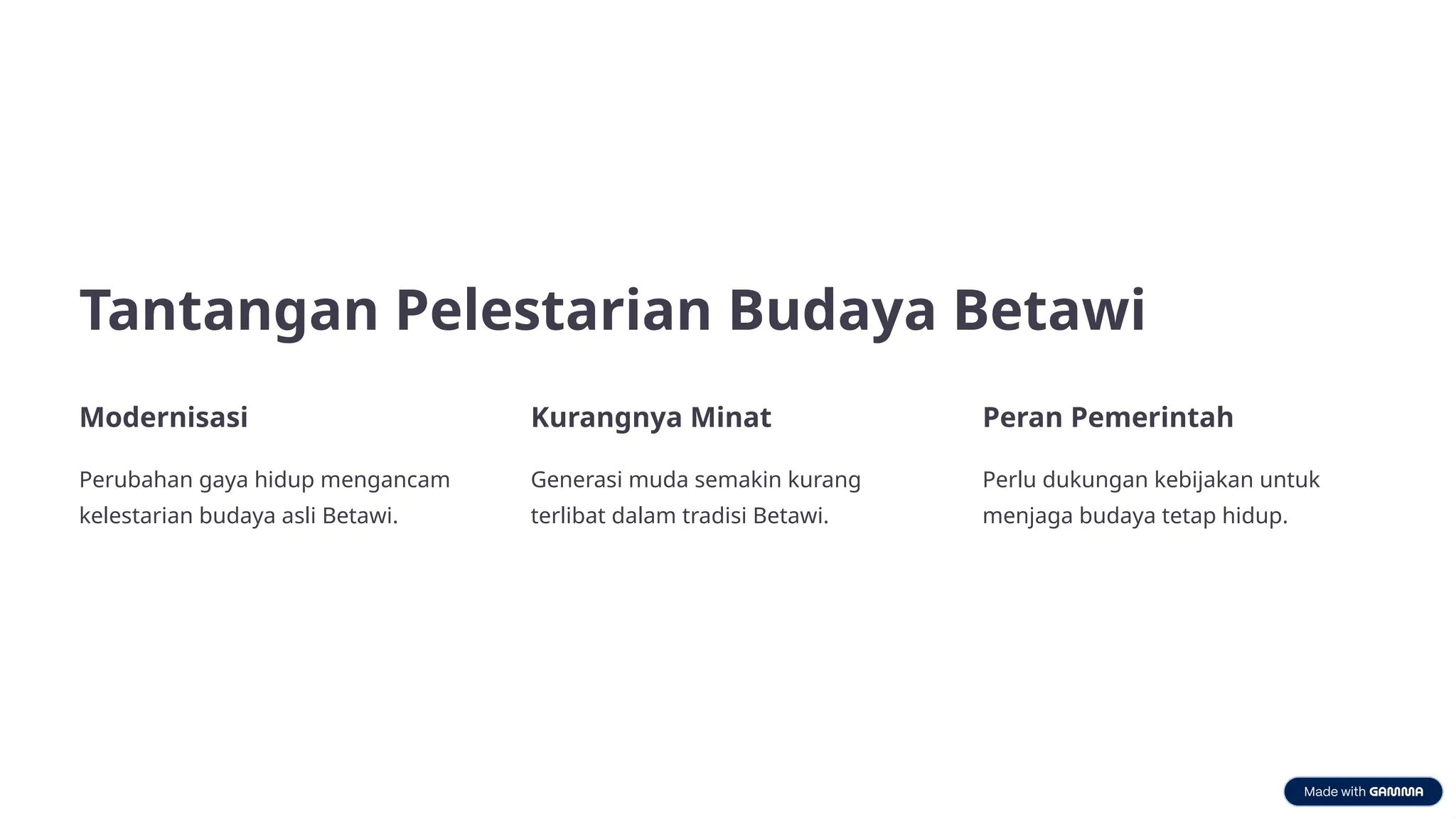 Tantangan Pelestarian Budaya Betawi

Modernisasi

Perubahan gaya hidup mengancam kelestarian budaya asli Betawi.

Kurangnya Minat

Generasi muda semakin kurang terlibat dalam tradisi Betawi.

Peran Pemerintah

Perlu dukungan kebijakan untuk menjaga budaya tetap hidup.

Made with GAMMA